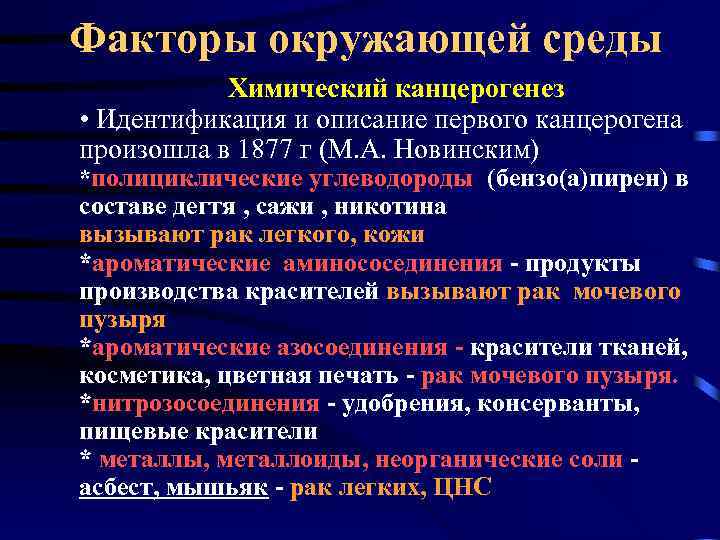 Факторы окружающей среды

Химический канцерогенез

• Идентификация и описание первого канцерогена произошла в 1877 г (М.А. Новинским)

*полициклические углеводороды (бензо(а)пирен) в составе дегтя , сажи , никотина вызывают рак легкого, кожи

*ароматические аминосоединения - продукты производства красителей вызывают рак мочевого пузыря

*ароматические азосоединения - красители тканей, косметика, цветная печать - рак мочевого пузыря.

*нитрозосоединения - удобрения, консерванты, пищевые красители

* металлы, металлоиды, неорганические соли - асбест, мышьяк - рак легких, ЦНС